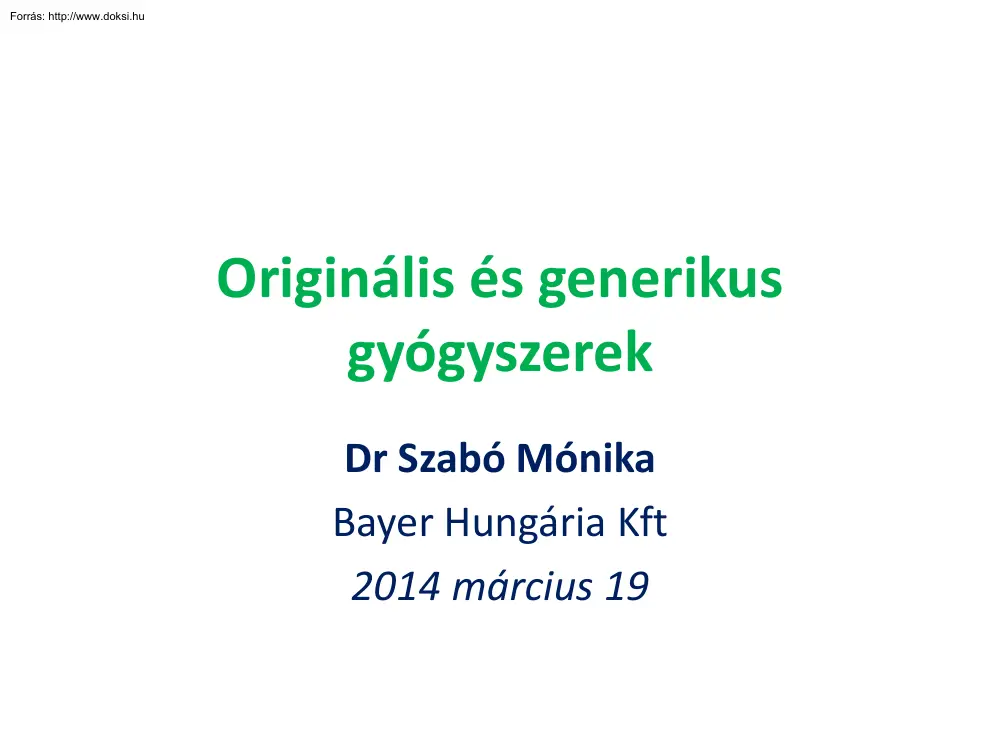 Forrás: http://www.doksi.hu

Originális és generikus gyógyszerek

Dr Szabó Mónika

Bayer Hungária Kft

2014 március 19